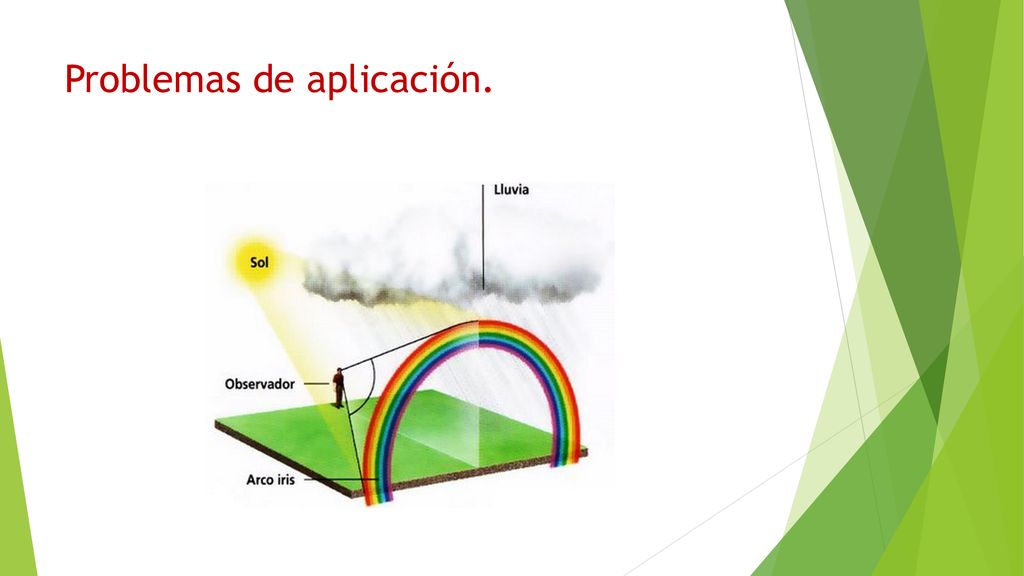 Problemas de aplicación.

Lluvia

Sol

Observador

Arco iris